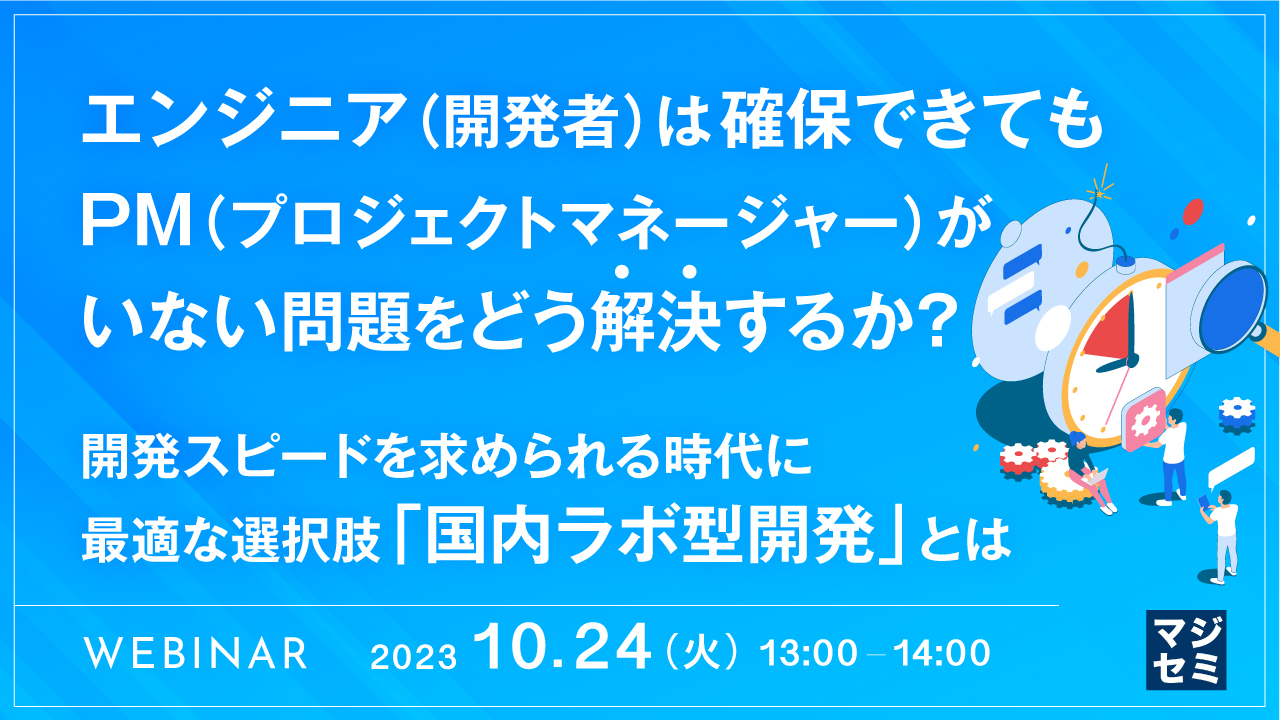 エンジニア（開発者）は確保できても
PM（プロジェクトマネージャー）が
いない問題をどう解決するか？

開発スピードを求められる時代に
最適な選択肢「国内ラボ型開発」とは

WEBINAR 2023 10.24（火）13:00 – 14:00

マジセミ